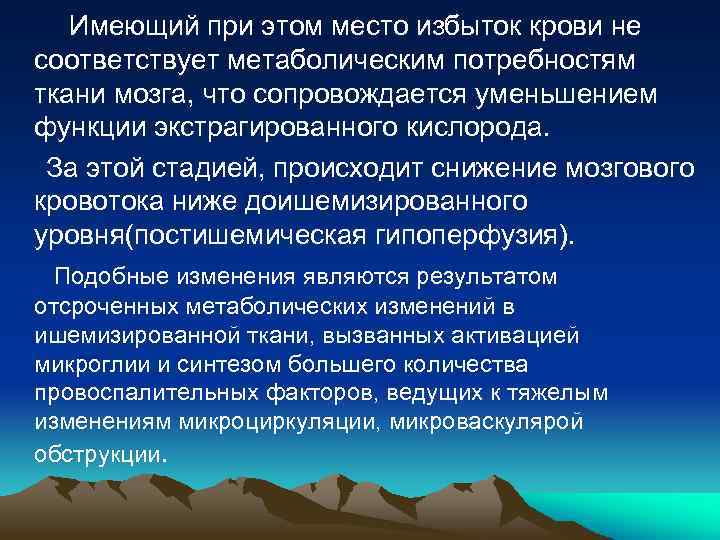 Имеющий при этом место избыток крови не соответствует метаболическим потребностям ткани мозга, что сопровождается уменьшением функции экстрагированного кислорода.

За этой стадией, происходит снижение мозгового кровотока ниже доишемизированного уровня(постишемическая гипоперфузия).

Подобные изменения являются результатом отсроченных метаболических изменений в ишемизированной ткани, вызванных активацией микроглии и синтезом большего количества провоспалительных факторов, ведущих к тяжелым изменениям микроциркуляции, микроваскулярой обструкции.